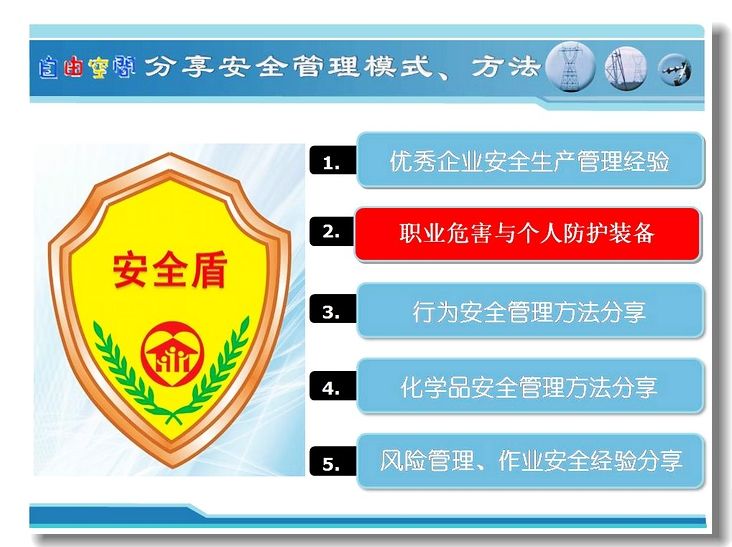 自由空间 分享安全管理模式、方法

安全盾

1. 优秀企业安全生产管理经验

2. 职业危害与个人防护装备

3. 行为安全管理方法分享

4. 化学品安全管理方法分享

5. 风险管理、作业安全经验分享